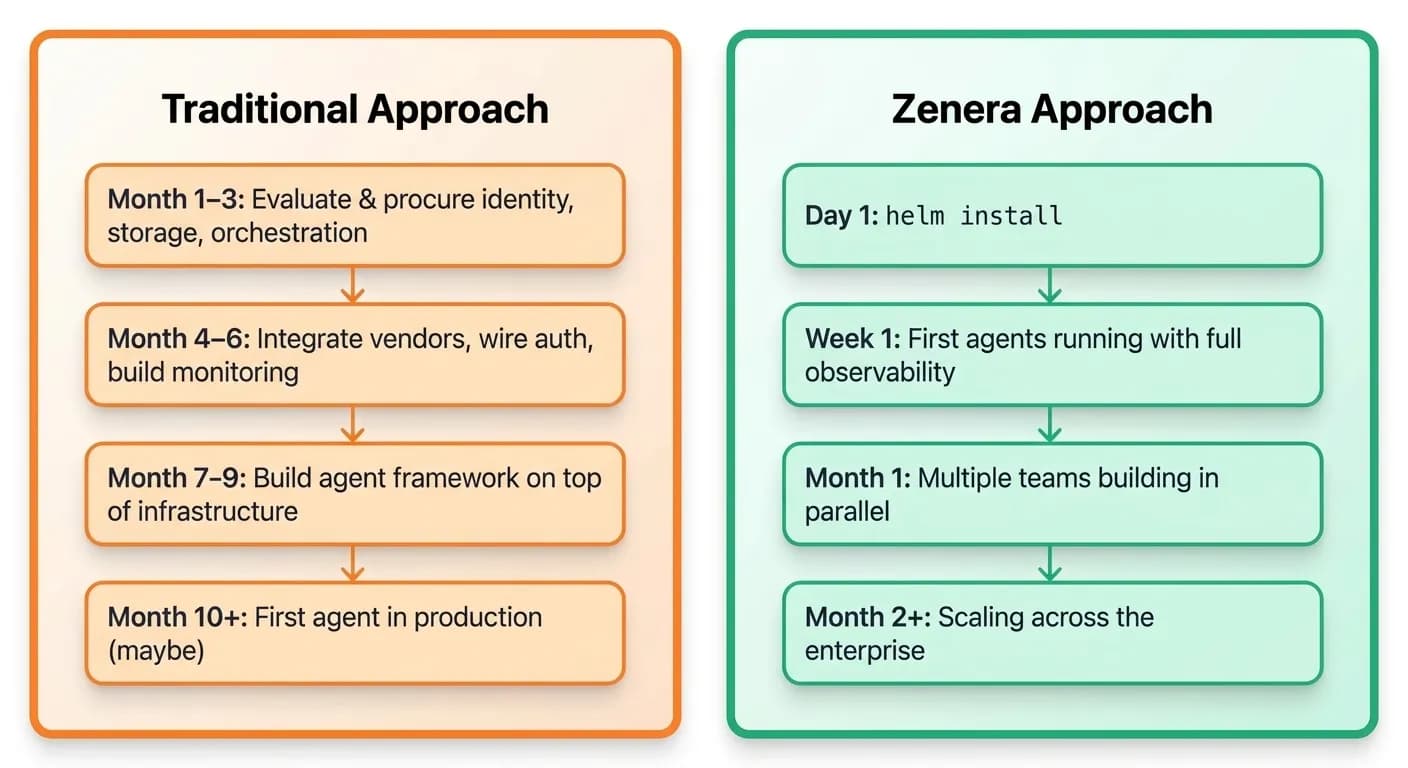 Traditional Approach

Month 1–3: Evaluate & procure identity, storage, orchestration

Month 4–6: Integrate vendors, wire auth, build monitoring

Month 7–9: Build agent framework on top of infrastructure

Month 10+: First agent in production (maybe)

Zenera Approach

Day 1: helm install

Week 1: First agents running with full observability

Month 1: Multiple teams building in parallel

Month 2+: Scaling across the enterprise